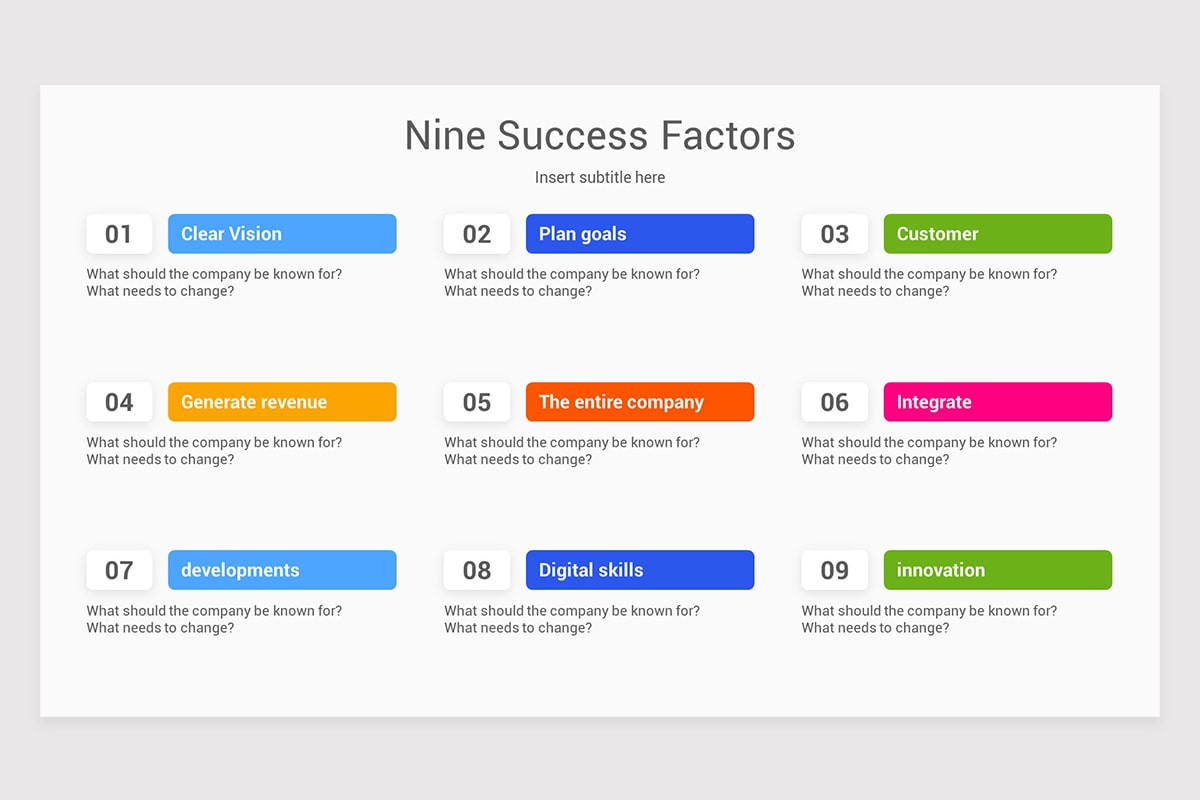 Nine Success Factors

Insert subtitle here

01 Clear Vision

What should the company be known for?
What needs to change?

02 Plan goals

What should the company be known for?
What needs to change?

03 Customer

What should the company be known for?
What needs to change?

04 Generate revenue

What should the company be known for?
What needs to change?

05 The entire company

What should the company be known for?
What needs to change?

06 Integrate

What should the company be known for?
What needs to change?

07 developments

What should the company be known for?
What needs to change?

08 Digital skills

What should the company be known for?
What needs to change?

09 innovation

What should the company be known for?
What needs to change?